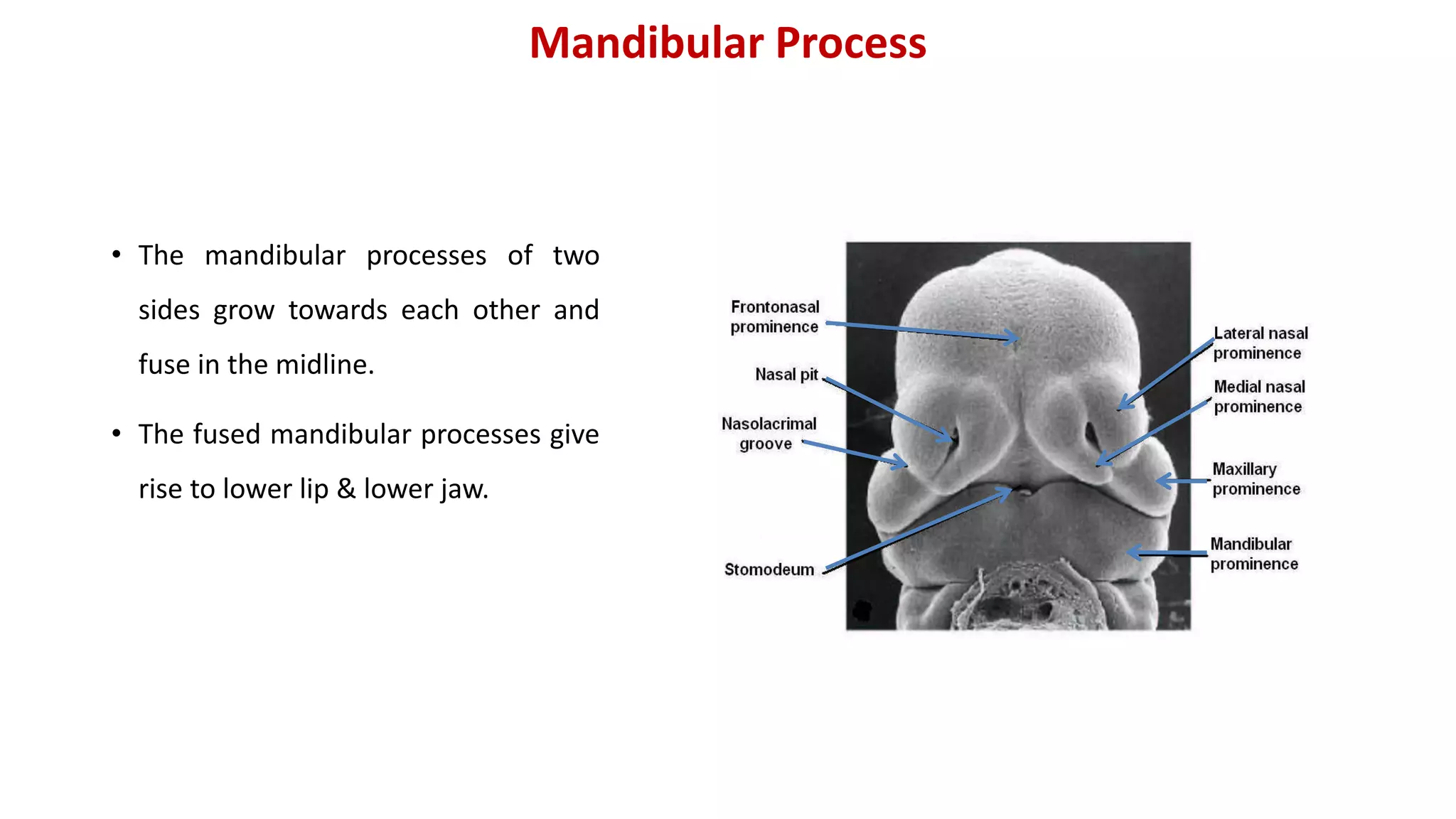 Mandibular Process

• The mandibular processes of two sides grow towards each other and fuse in the midline.

• The fused mandibular processes give rise to lower lip & lower jaw.

Frontonasal prominence

Nasal pit

Nasolacrimal groove

Stomodeum

Lateral nasal prominence

Medial nasal prominence

Maxillary prominence

Mandibular prominence